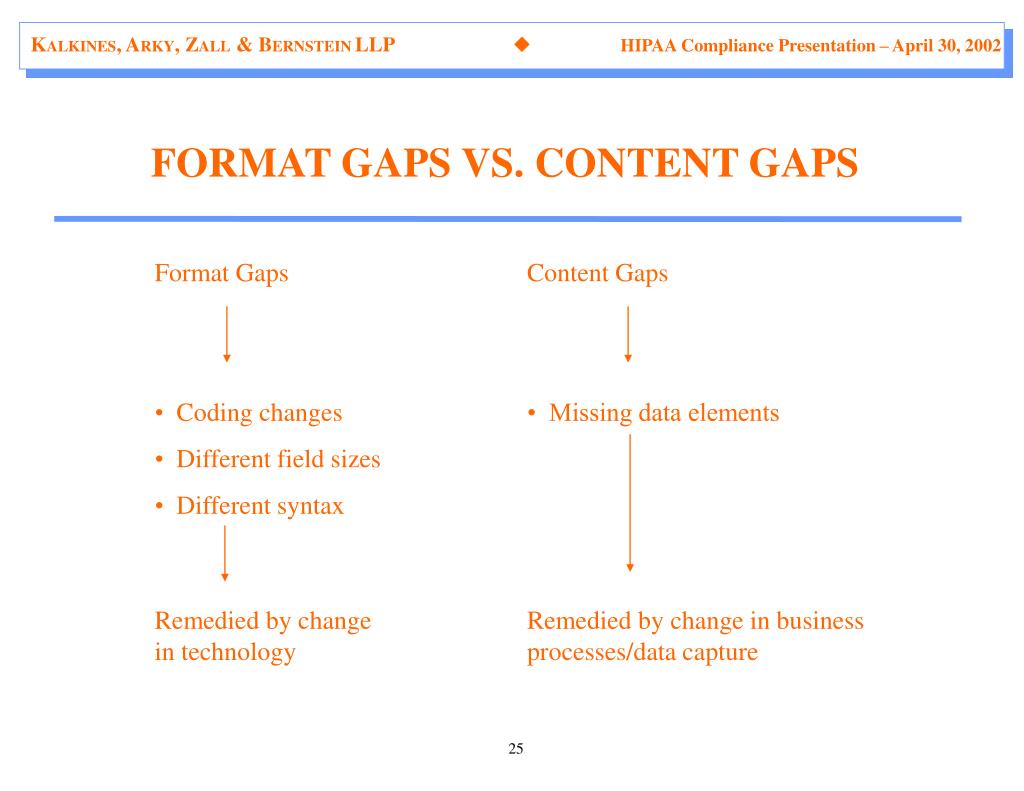 KALKINES, ARKY, ZALL & BERNSTEIN LLP ◆ HIPAA Compliance Presentation – April 30, 2002

FORMAT GAPS VS. CONTENT GAPS

Format Gaps

• Coding changes
• Different field sizes
• Different syntax

Remedied by change in technology

Content Gaps

• Missing data elements

Remedied by change in business processes/data capture

25